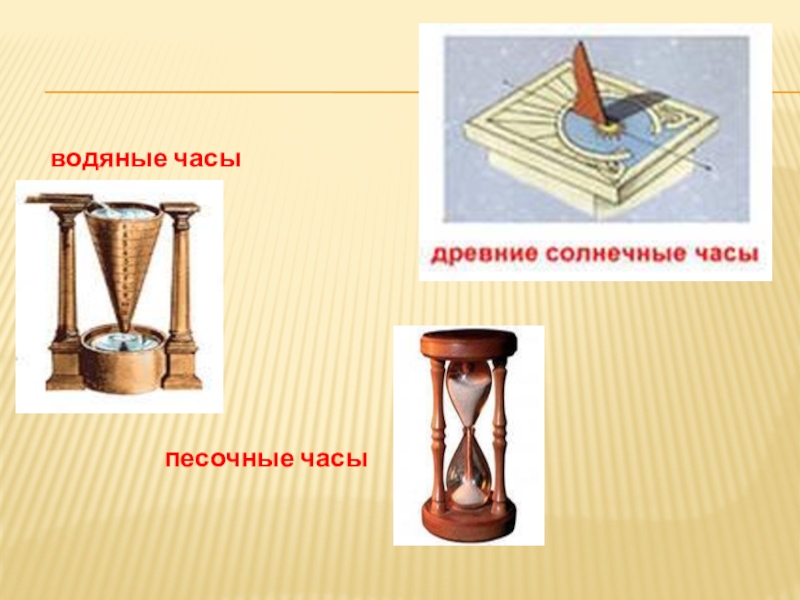 водяные часы

древние солнечные часы

песочные часы